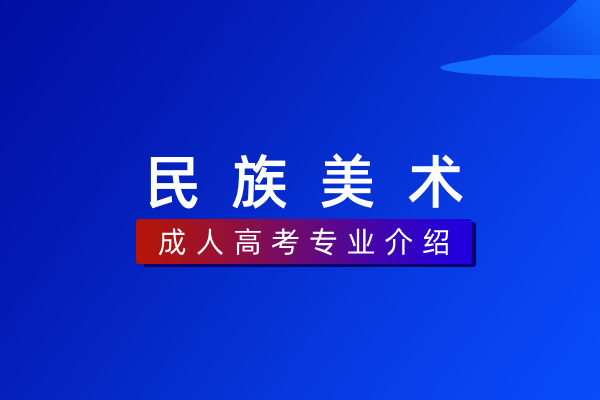 民族美术

成人高考专业介绍